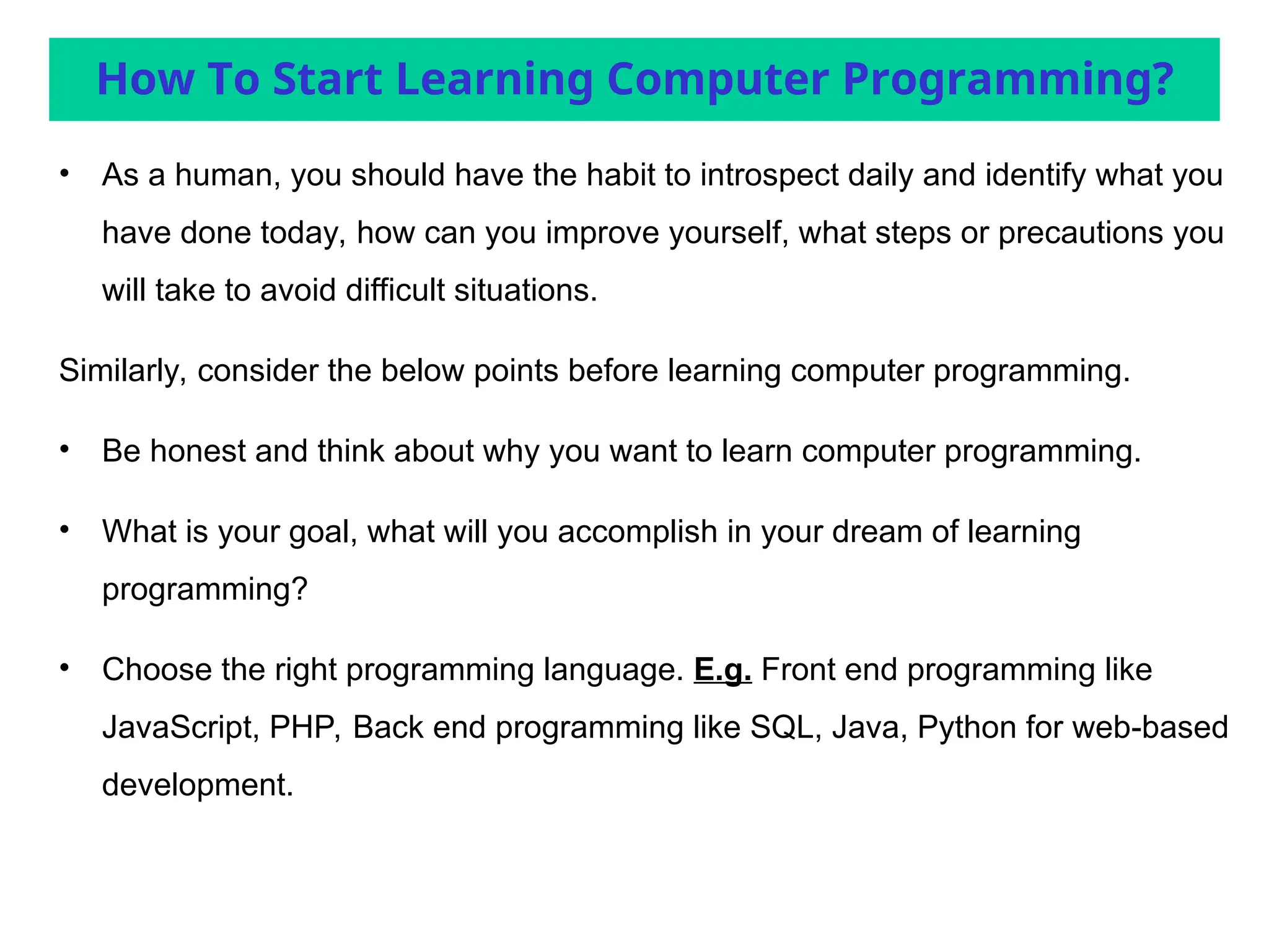 How To Start Learning Computer Programming?

• As a human, you should have the habit to introspect daily and identify what you have done today, how can you improve yourself, what steps or precautions you will take to avoid difficult situations.

Similarly, consider the below points before learning computer programming.

• Be honest and think about why you want to learn computer programming.

• What is your goal, what will you accomplish in your dream of learning programming?

• Choose the right programming language. E.g. Front end programming like JavaScript, PHP, Back end programming like SQL, Java, Python for web-based development.